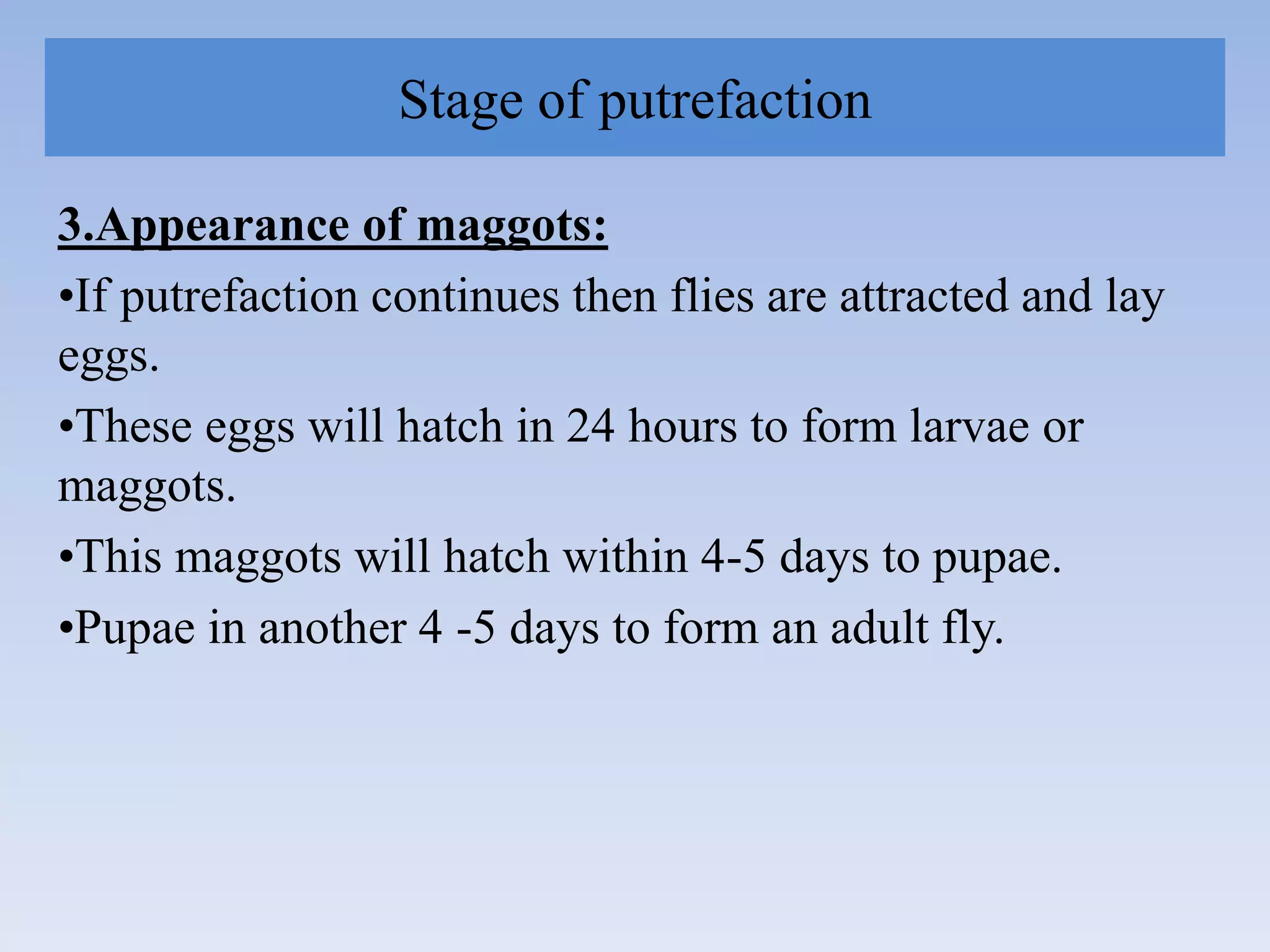 Stage of putrefaction

3.Appearance of maggots:

•If putrefaction continues then flies are attracted and lay eggs.

•These eggs will hatch in 24 hours to form larvae or maggots.

•This maggots will hatch within 4-5 days to pupae.

•Pupae in another 4 -5 days to form an adult fly.